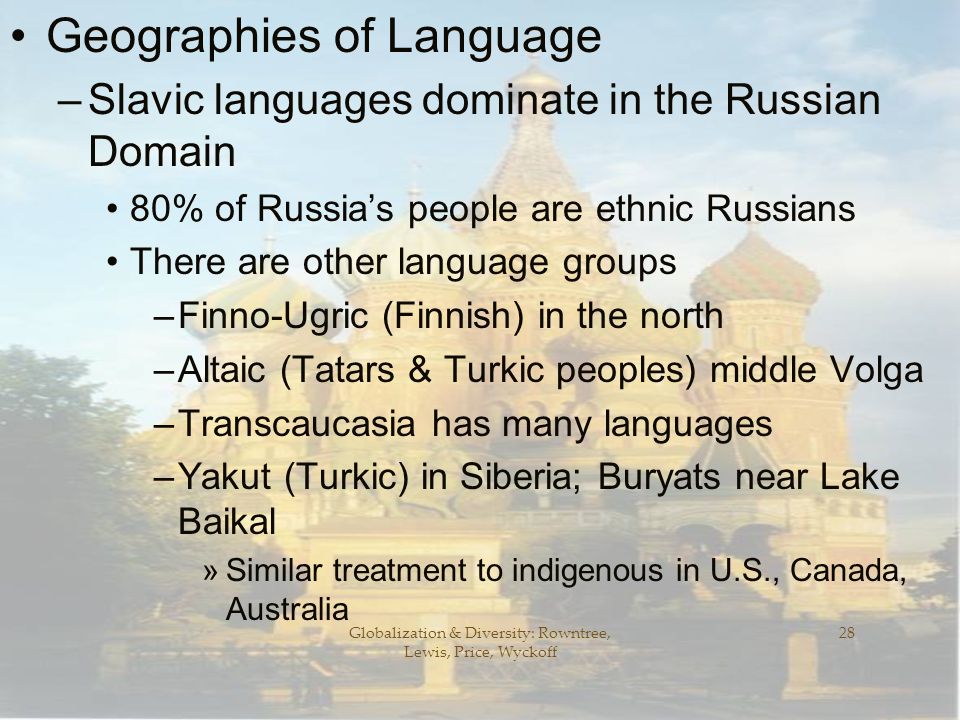 • Geographies of Language

– Slavic languages dominate in the Russian Domain

• 80% of Russia's people are ethnic Russians

• There are other language groups

– Finno-Ugric (Finnish) in the north

– Altaic (Tatars & Turkic peoples) middle Volga

– Transcaucasia has many languages

– Yakut (Turkic) in Siberia; Buryats near Lake Baikal

» Similar treatment to indigenous in U.S., Canada, Australia

Globalization & Diversity: Rowntree, Lewis, Price, Wyckoff

28